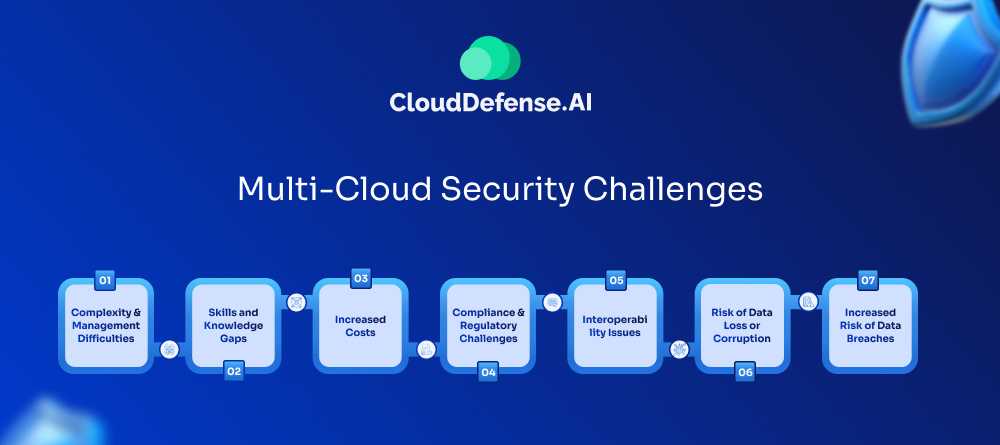 CloudDefense.AI

Multi-Cloud Security Challenges

01
Complexity & Management Difficulties

Skills and Knowledge Gaps
02

03
Increased Costs

Compliance & Regulatory Challenges
04

05
Interoperability Issues

Risk of Data Loss or Corruption
06

07
Increased Risk of Data Breaches